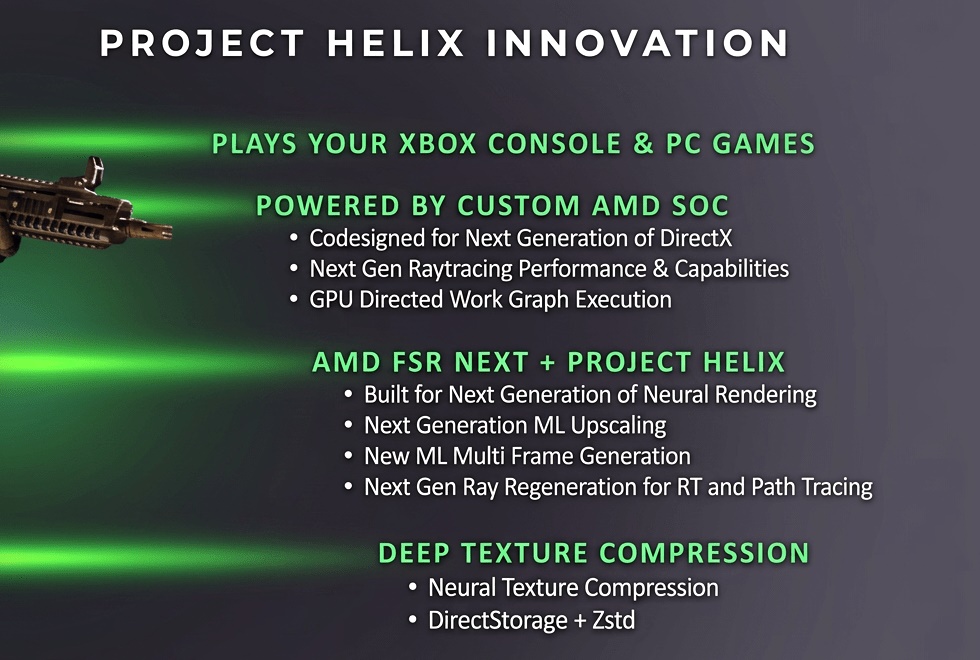 PROJECT HELIX INNOVATION

PLAYS YOUR XBOX CONSOLE & PC GAMES

POWERED BY CUSTOM AMD SOC
• Codesigned for Next Generation of DirectX
• Next Gen Raytracing Performance & Capabilities
• GPU Directed Work Graph Execution

AMD FSR NEXT + PROJECT HELIX
• Built for Next Generation of Neural Rendering
• Next Generation ML Upscaling
• New ML Multi Frame Generation
• Next Gen Ray Regeneration for RT and Path Tracing

DEEP TEXTURE COMPRESSION
• Neural Texture Compression
• DirectStorage + Zstd